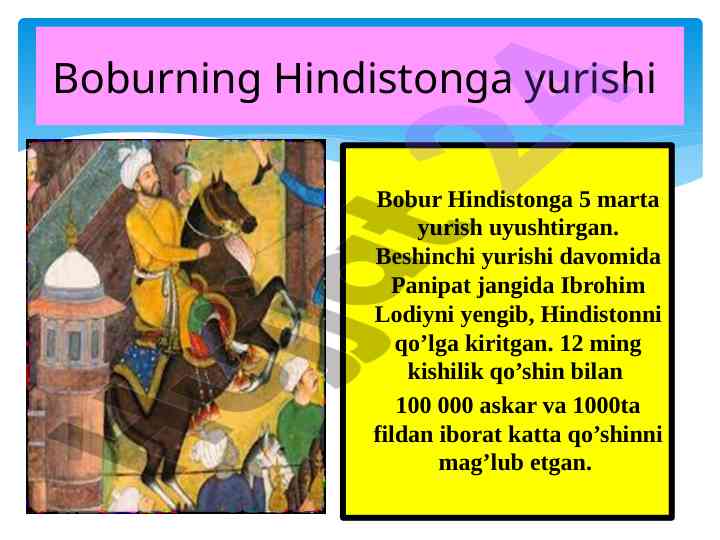 Boburning Hindistonga yurishi

Bobur Hindistonga 5 marta yurish uyushtirgan. Beshinchi yurishi davomida Panipat jangida Ibrohim Lodiyni yengib, Hindistonni qo’lga kiritgan. 12 ming kishilik qo’shin bilan

100 000 askar va 1000ta fildan iborat katta qo’shinni mag’lub etgan.